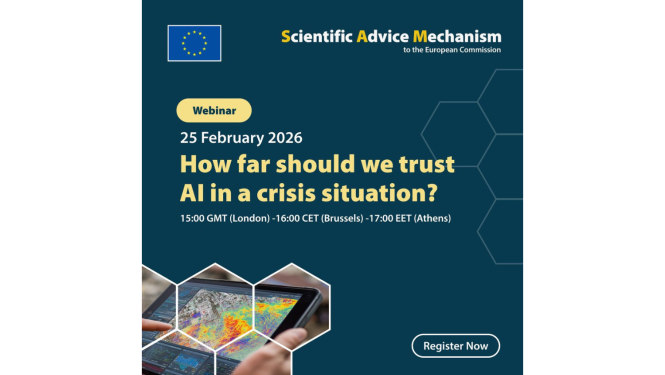 Scientific Advice Mechanism
to the European Commission

Webinar

25 February 2026

How far should we trust AI in a crisis situation?

15:00 GMT (London) -16:00 CET (Brussels) -17:00 EET (Athens)

Register Now